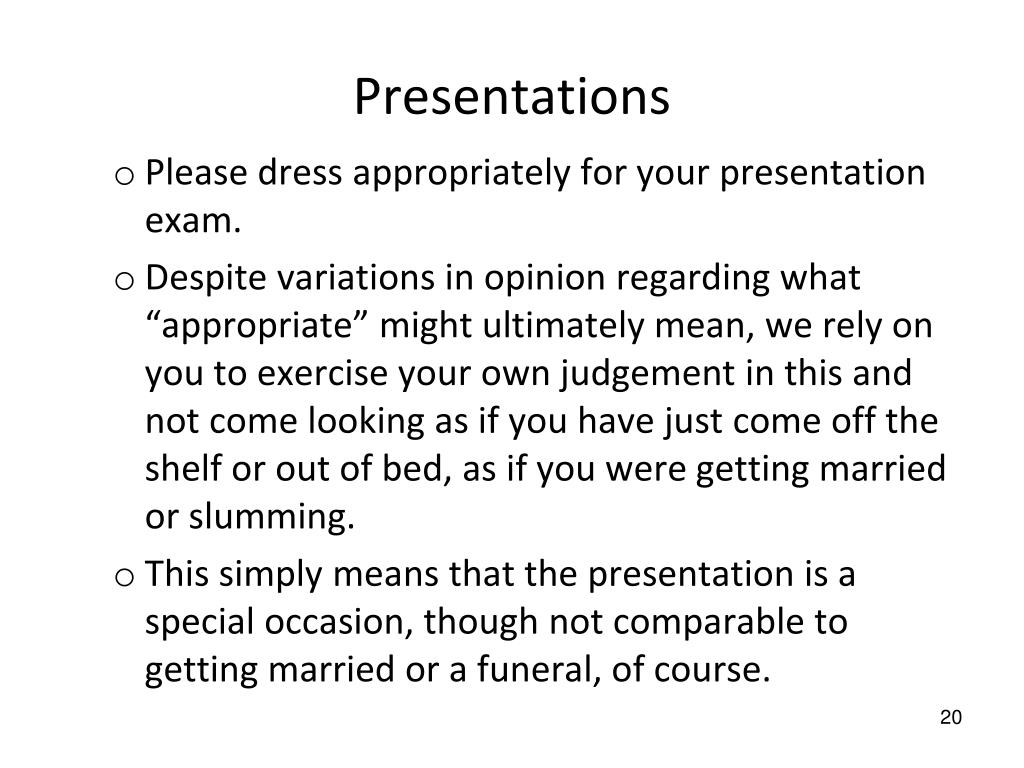 Presentations

o Please dress appropriately for your presentation exam.

o Despite variations in opinion regarding what “appropriate” might ultimately mean, we rely on you to exercise your own judgement in this and not come looking as if you have just come off the shelf or out of bed, as if you were getting married or slumming.

o This simply means that the presentation is a special occasion, though not comparable to getting married or a funeral, of course.

20